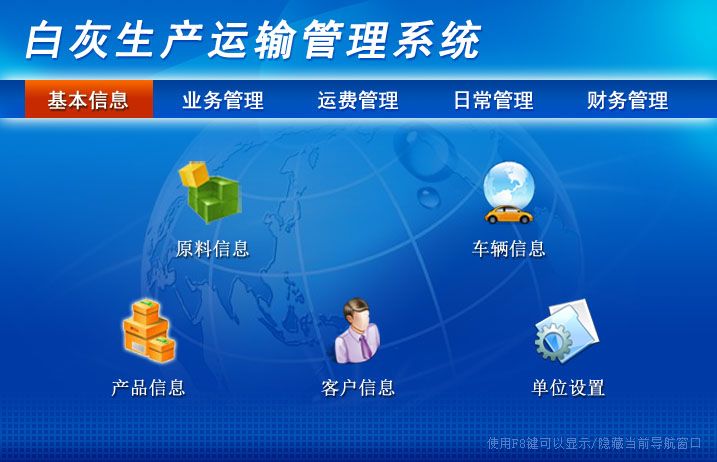 白灰生产运输管理系统

基本信息 业务管理 运费管理 日常管理 财务管理

原料信息

车辆信息

产品信息

客户信息

单位设置

使用F8键可以显示/隐藏当前导航窗口